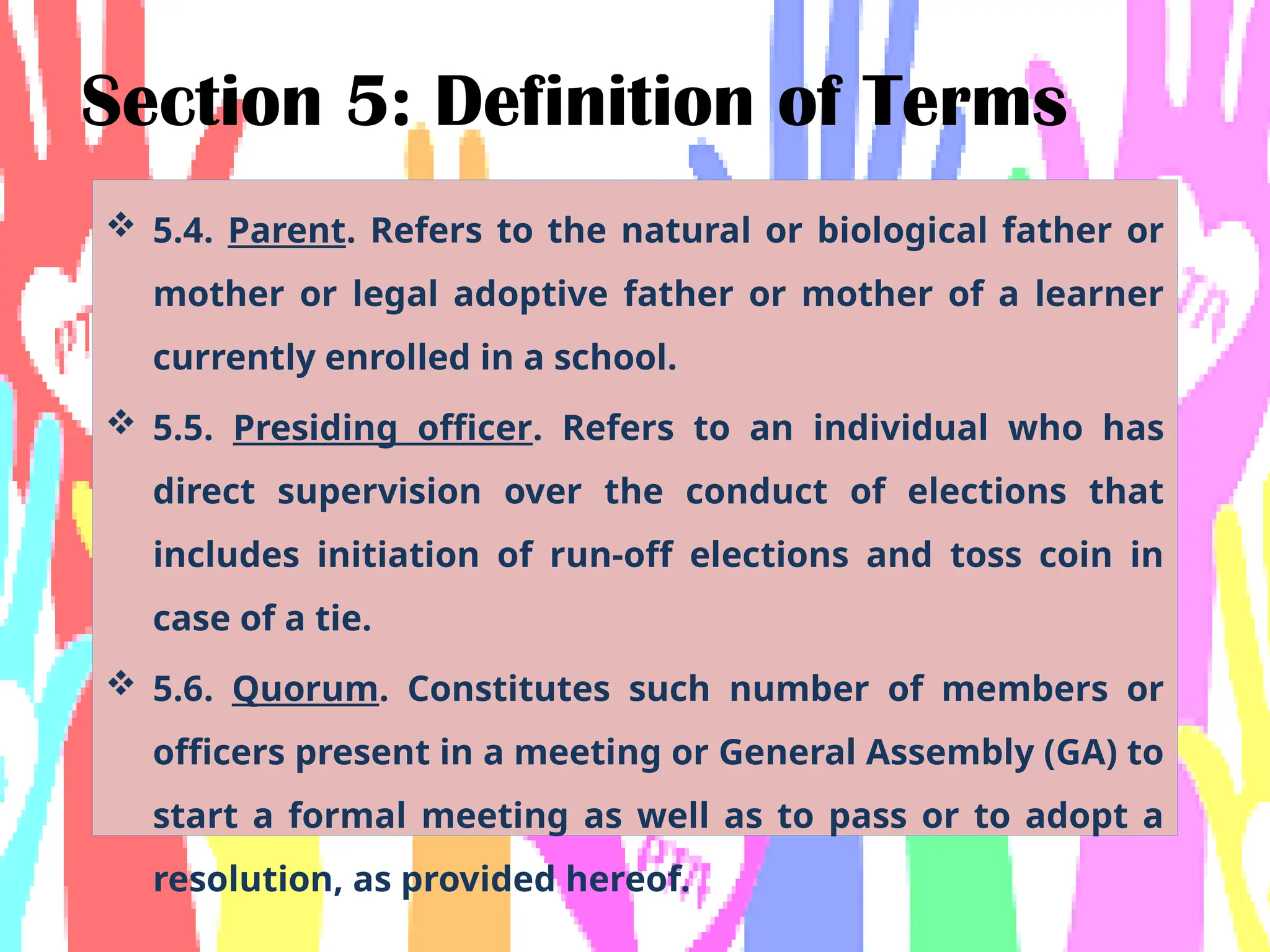 Section 5: Definition of Terms

❖ 5.4. Parent. Refers to the natural or biological father or mother or legal adoptive father or mother of a learner currently enrolled in a school.

❖ 5.5. Presiding officer. Refers to an individual who has direct supervision over the conduct of elections that includes initiation of run-off elections and toss coin in case of a tie.

❖ 5.6. Quorum. Constitutes such number of members or officers present in a meeting or General Assembly (GA) to start a formal meeting as well as to pass or to adopt a resolution, as provided hereof.